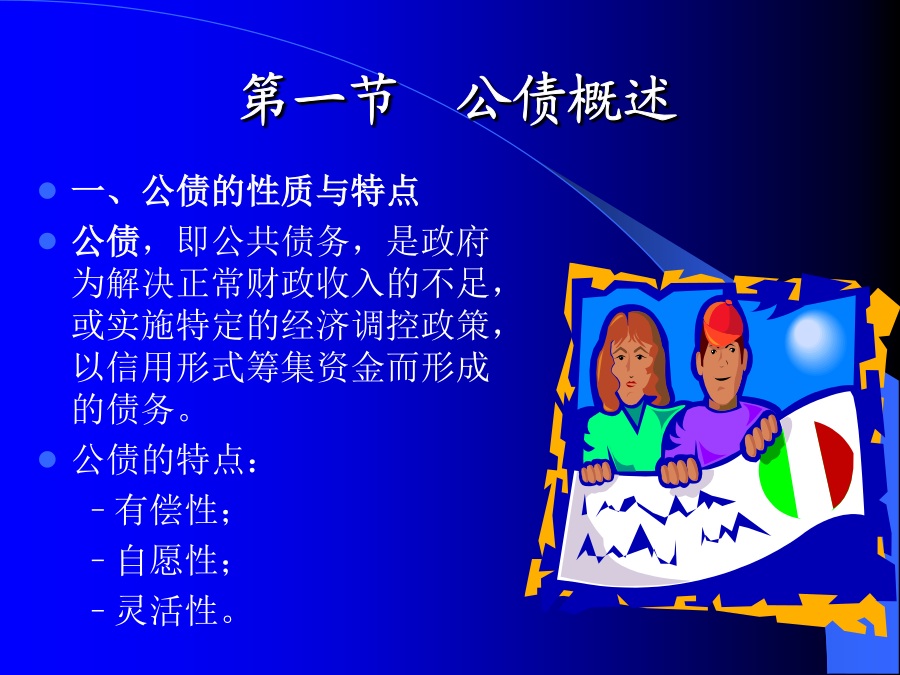 第一节　公债概述

一、公债的性质与特点

公债，即公共债务，是政府为解决正常财政收入的不足，或实施特定的经济调控政策，以信用形式筹集资金而形成的债务。

公债的特点：

– 有偿性；

– 自愿性；

– 灵活性。